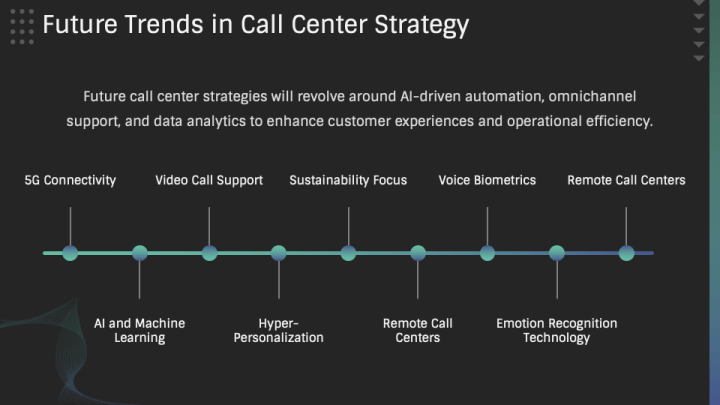 Future Trends in Call Center Strategy

Future call center strategies will revolve around AI-driven automation, omnichannel support, and data analytics to enhance customer experiences and operational efficiency.

5G Connectivity

AI and Machine Learning

Video Call Support

Hyper-Personalization

Sustainability Focus

Remote Call Centers

Voice Biometrics

Emotion Recognition Technology

Remote Call Centers